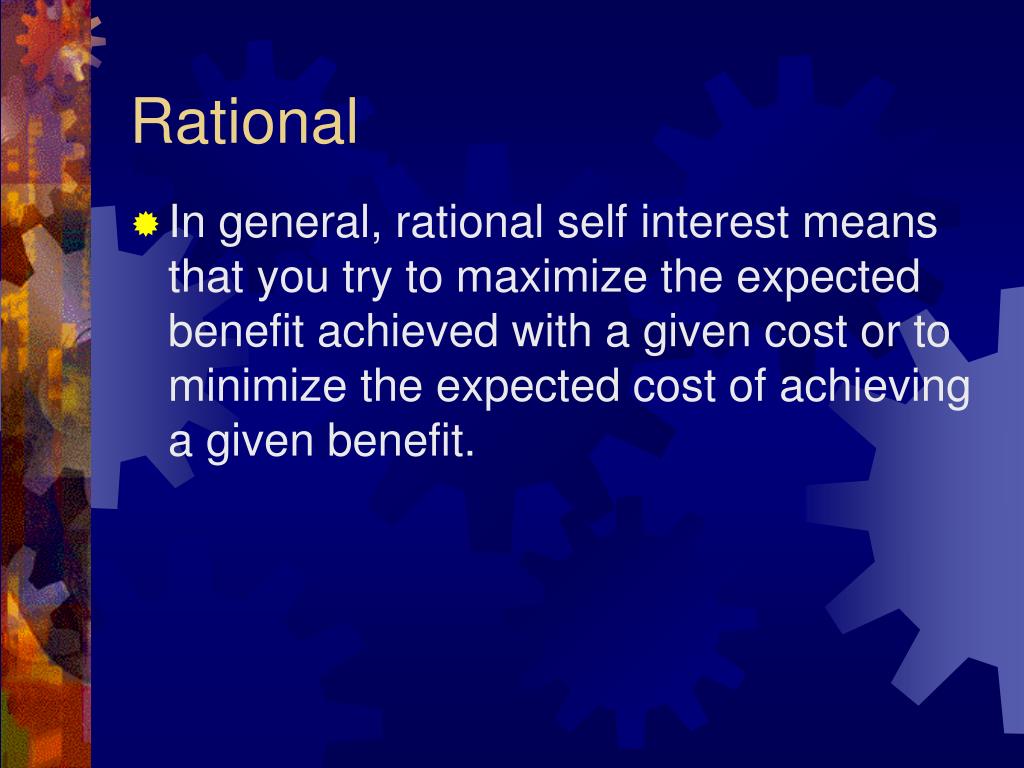 Rational

In general, rational self interest means that you try to maximize the expected benefit achieved with a given cost or to minimize the expected cost of achieving a given benefit.